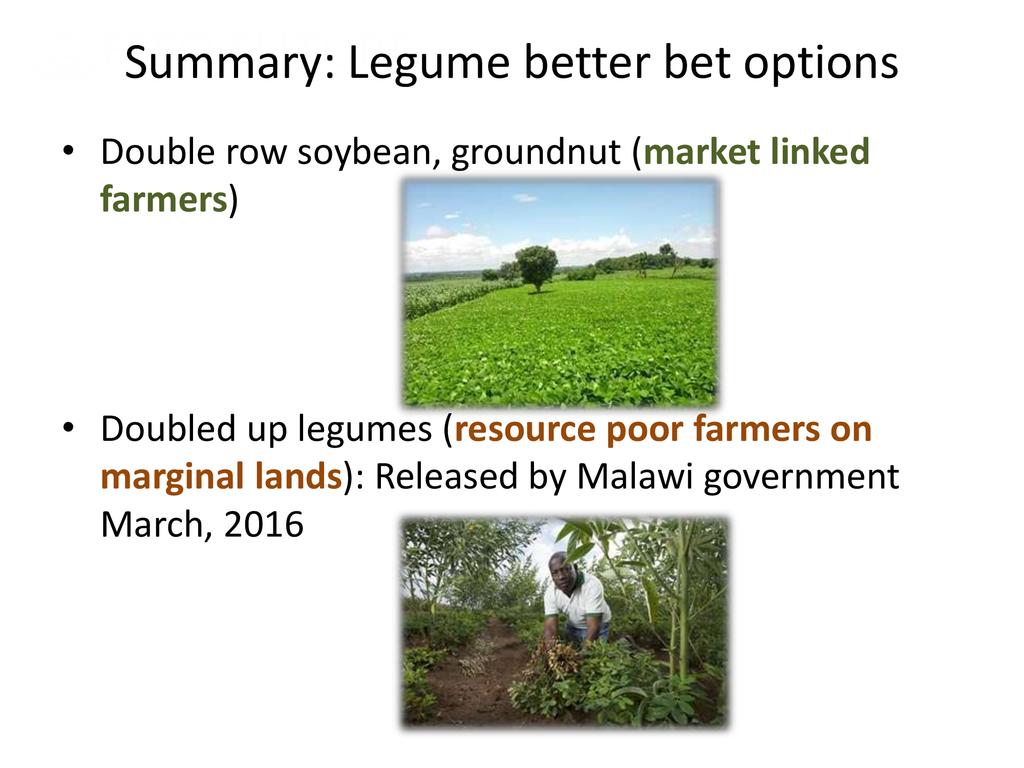 Summary: Legume better bet options

• Double row soybean, groundnut (market linked farmers)

• Doubled up legumes (resource poor farmers on marginal lands): Released by Malawi government March, 2016